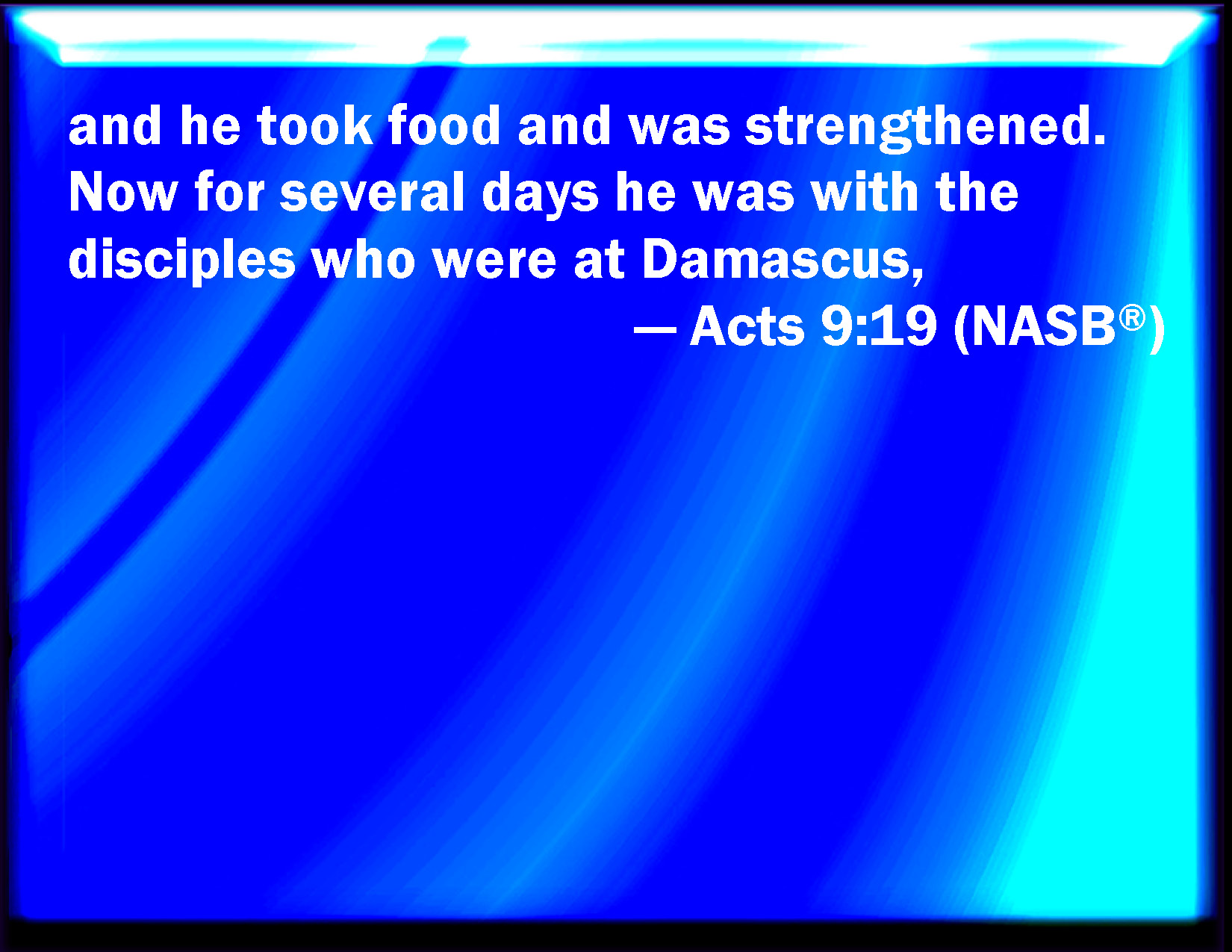 and he took food and was strengthened. Now for several days he was with the disciples who were at Damascus,

— Acts 9:19 (NASB®)